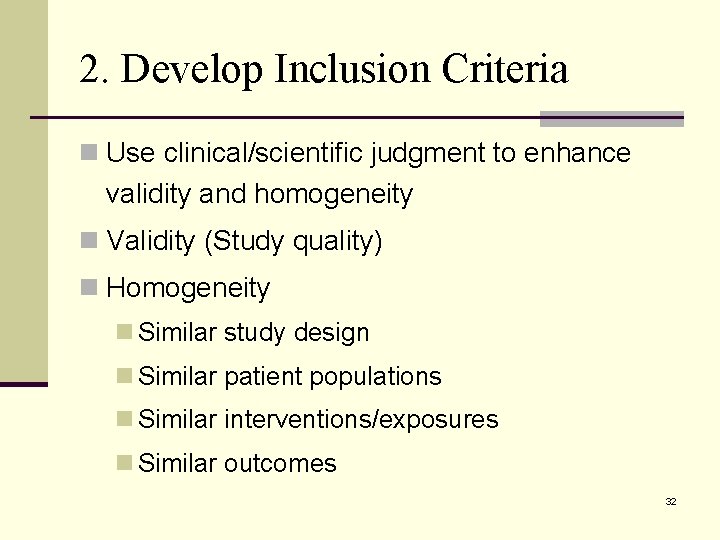 2. Develop Inclusion Criteria

Use clinical/scientific judgment to enhance validity and homogeneity

Validity (Study quality)

Homogeneity

Similar study design

Similar patient populations

Similar interventions/exposures

Similar outcomes

32